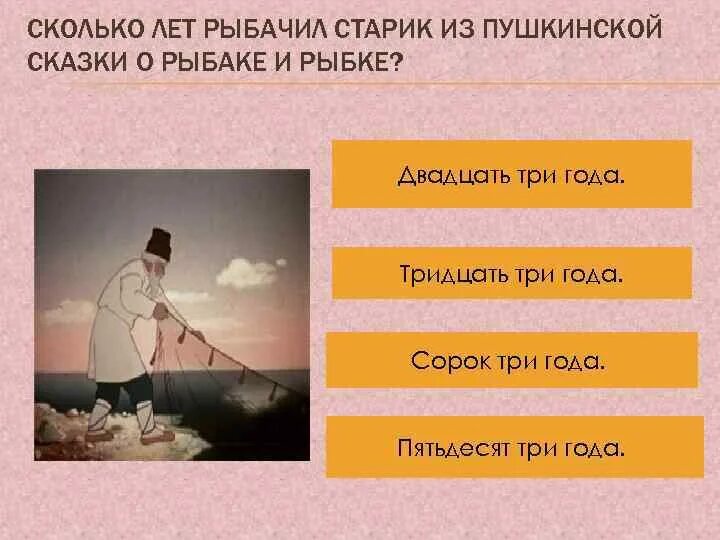 СКОЛЬКО ЛЕТ РЫБАЧИЛ СТАРИК ИЗ ПУШКИНСКОЙ СКАЗКИ О РЫБАКЕ И РЫБКЕ?

Двадцать три года.

Тридцать три года.

Сорок три года.

Пятьдесят три года.